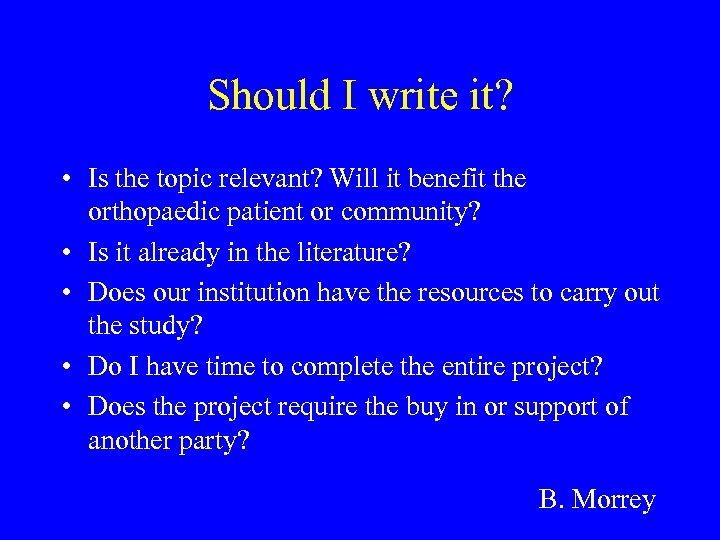 Should I write it?

• Is the topic relevant? Will it benefit the orthopaedic patient or community?
• Is it already in the literature?
• Does our institution have the resources to carry out the study?
• Do I have time to complete the entire project?
• Does the project require the buy in or support of another party?

B. Morrey